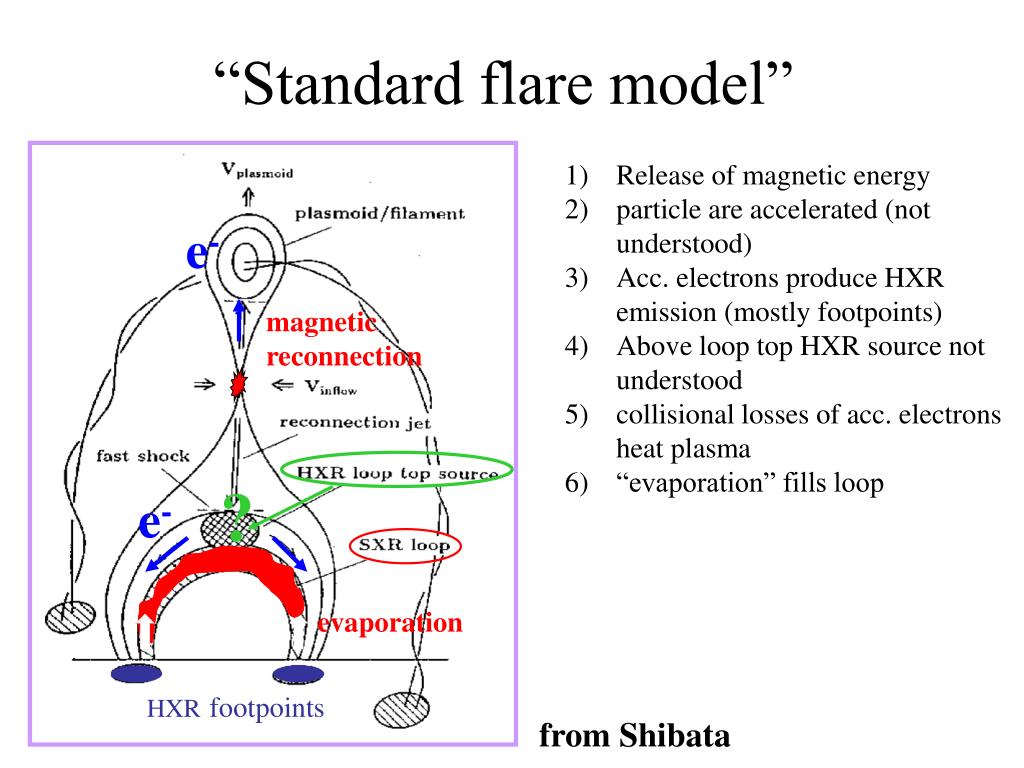 “Standard flare model”

$V_{plasmoid}$

plasmoid/filament

$e^-$

magnetic reconnection

$V_{inflow}$

reconnection jet

fast shock

HXR loop top source

?

$e^-$

SXR loop

evaporation

HXR footpoints

1) Release of magnetic energy
2) particle are accelerated (not understood)
3) Acc. electrons produce HXR emission (mostly footpoints)
4) Above loop top HXR source not understood
5) collisional losses of acc. electrons heat plasma
6) “evaporation” fills loop

from Shibata